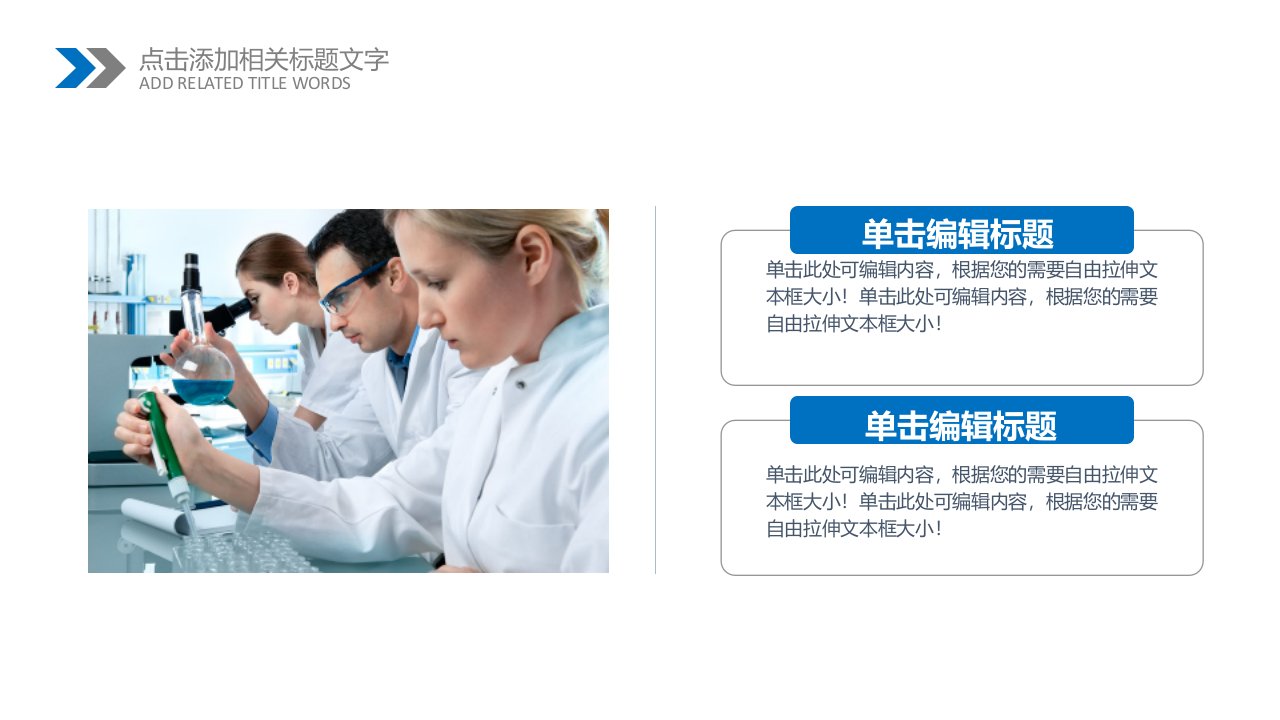 点击添加相关标题文字
ADD RELATED TITLE WORDS

单击编辑标题

单击此处可编辑内容，根据您的需要自由拉伸文本框大小！单击此处可编辑内容，根据您的需要自由拉伸文本框大小！

单击编辑标题

单击此处可编辑内容，根据您的需要自由拉伸文本框大小！单击此处可编辑内容，根据您的需要自由拉伸文本框大小！